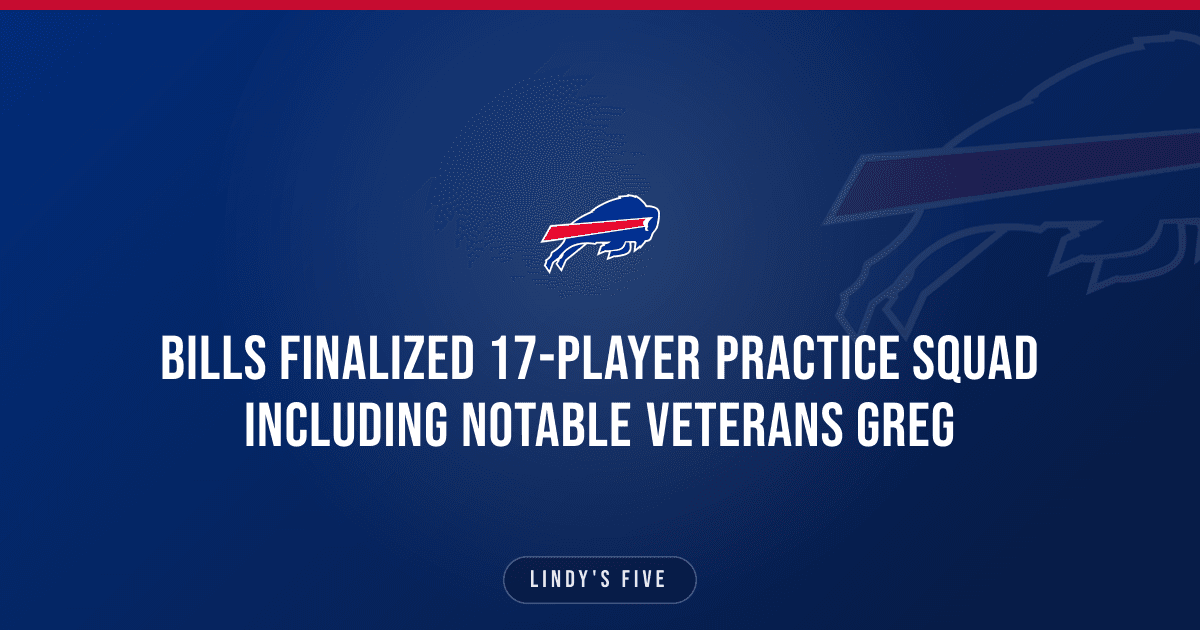 BILLS FINALIZED 17-PLAYER PRACTICE SQUAD INCLUDING NOTABLE VETERANS GREG

LINDY'S FIVE